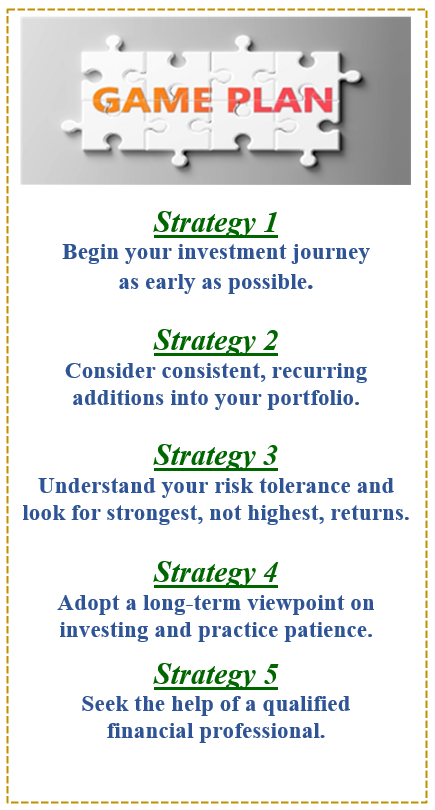 GAME PLAN

Strategy 1
Begin your investment journey as early as possible.

Strategy 2
Consider consistent, recurring additions into your portfolio.

Strategy 3
Understand your risk tolerance and look for strongest, not highest, returns.

Strategy 4
Adopt a long-term viewpoint on investing and practice patience.

Strategy 5
Seek the help of a qualified financial professional.